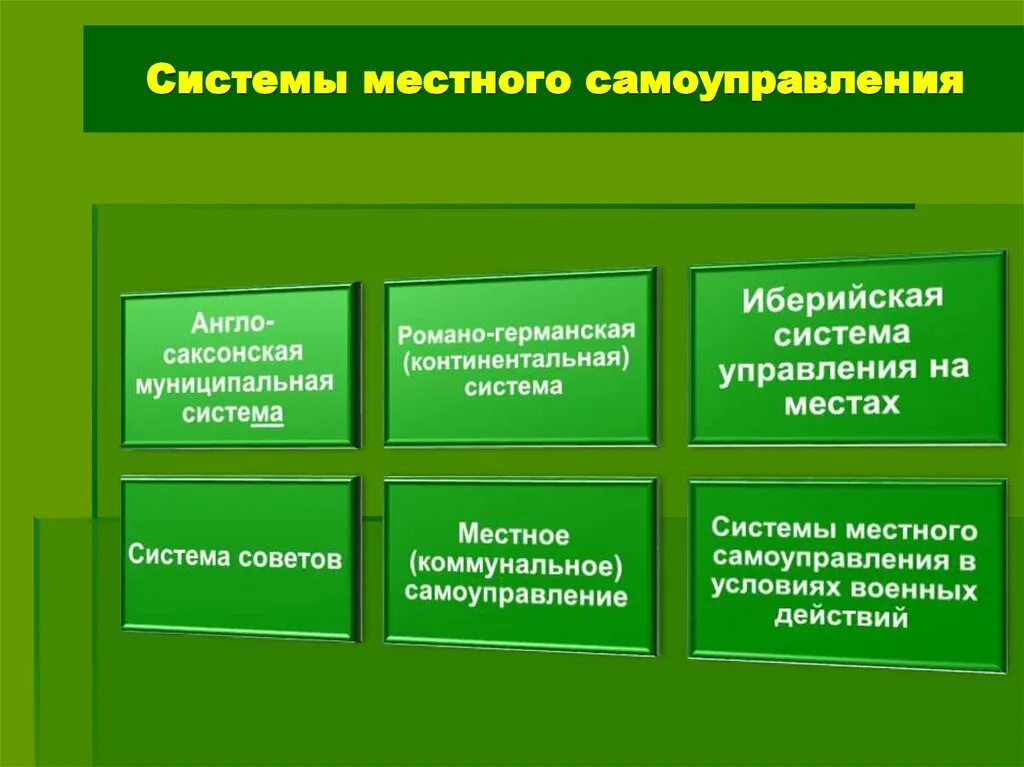 Системы местного самоуправления

Англо-саксонская муниципальная система

Романо-германская (континентальная) система

Иберийская система управления на местах

Система советов

Местное (коммунальное) самоуправление

Системы местного самоуправления в условиях военных действий